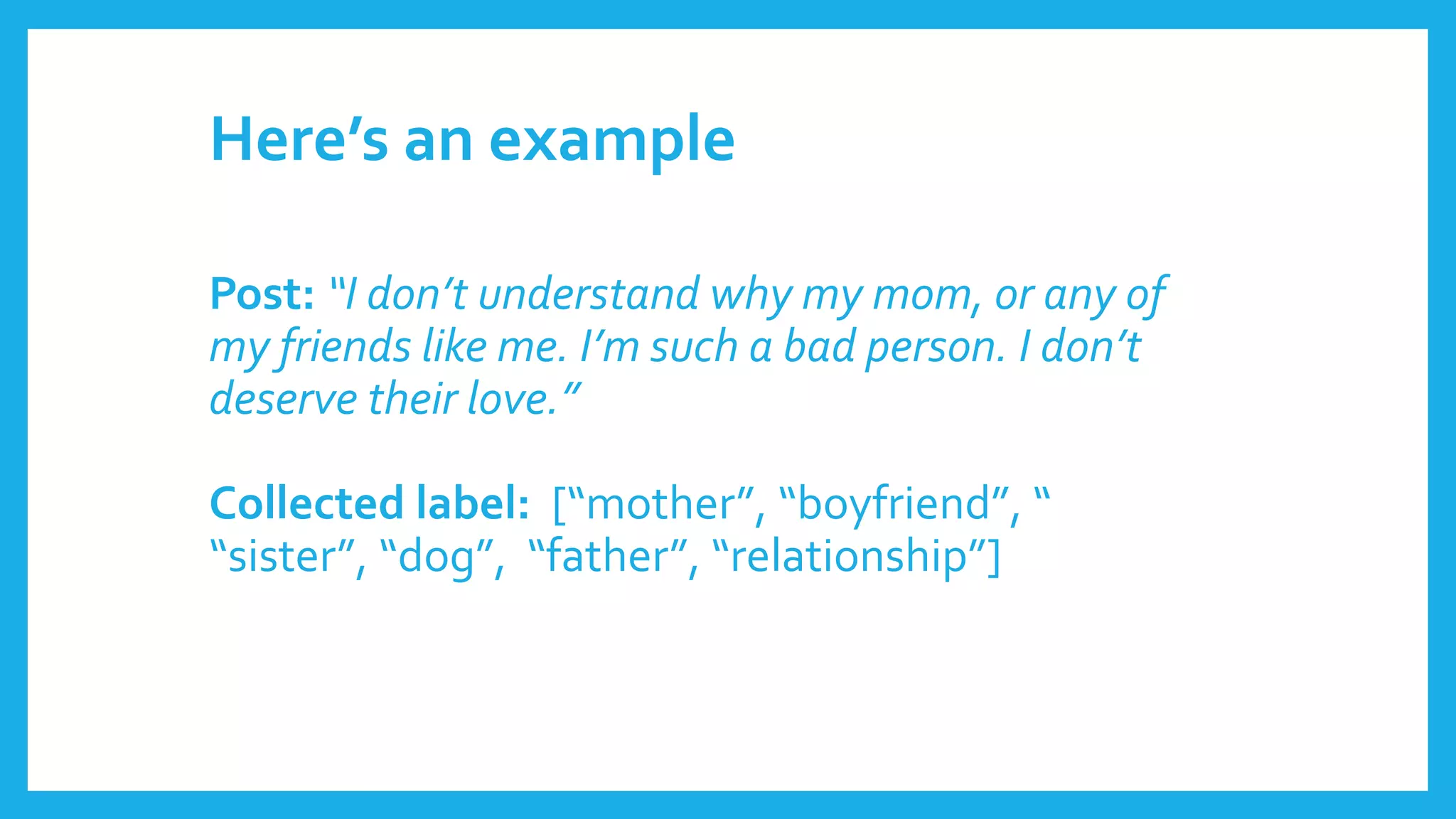 Here’s an example

Post: “I don’t understand why my mom, or any of my friends like me. I’m such a bad person. I don’t deserve their love.”

Collected label: [“mother”, “boyfriend”, “ “sister”, “dog”, “father”, “relationship”]